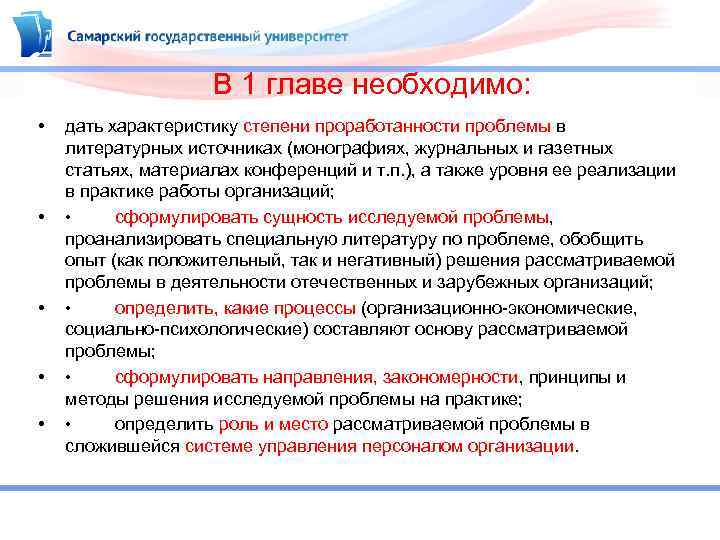 Самарский государственный университет

В 1 главе необходимо:

• дать характеристику степени проработанности проблемы в литературных источниках (монографиях, журнальных и газетных статьях, материалах конференций и т.п.), а также уровня ее реализации в практике работы организаций;

• • сформулировать сущность исследуемой проблемы, проанализировать специальную литературу по проблеме, обобщить опыт (как положительный, так и негативный) решения рассматриваемой проблемы в деятельности отечественных и зарубежных организаций;

• • определить, какие процессы (организационно-экономические, социально-психологические) составляют основу рассматриваемой проблемы;

• • сформулировать направления, закономерности, принципы и методы решения исследуемой проблемы на практике;

• • определить роль и место рассматриваемой проблемы в сложившейся системе управления персоналом организации.